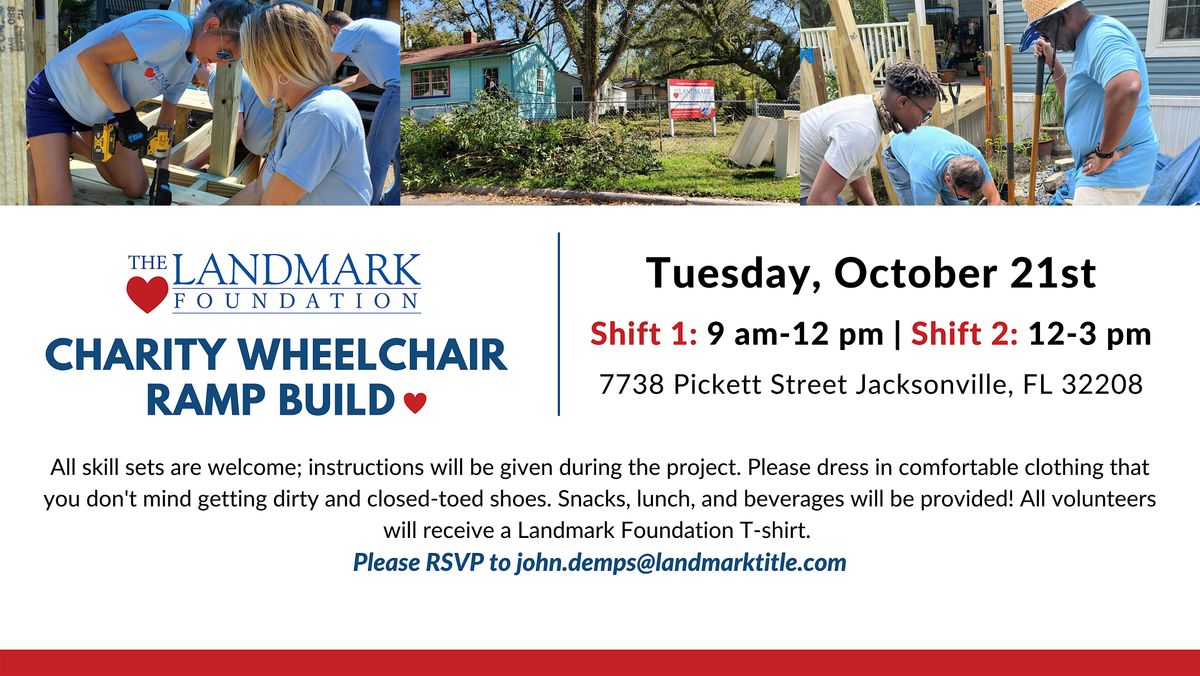 THE LANDMARK FOUNDATION

CHARITY WHEELCHAIR RAMP BUILD

Tuesday, October 21st

Shift 1: 9 am-12 pm | Shift 2: 12-3 pm

7738 Pickett Street Jacksonville, FL 32208

All skill sets are welcome; instructions will be given during the project. Please dress in comfortable clothing that you don't mind getting dirty and closed-toed shoes. Snacks, lunch, and beverages will be provided! All volunteers will receive a Landmark Foundation T-shirt.

Please RSVP to john.demps@landmarktitle.com